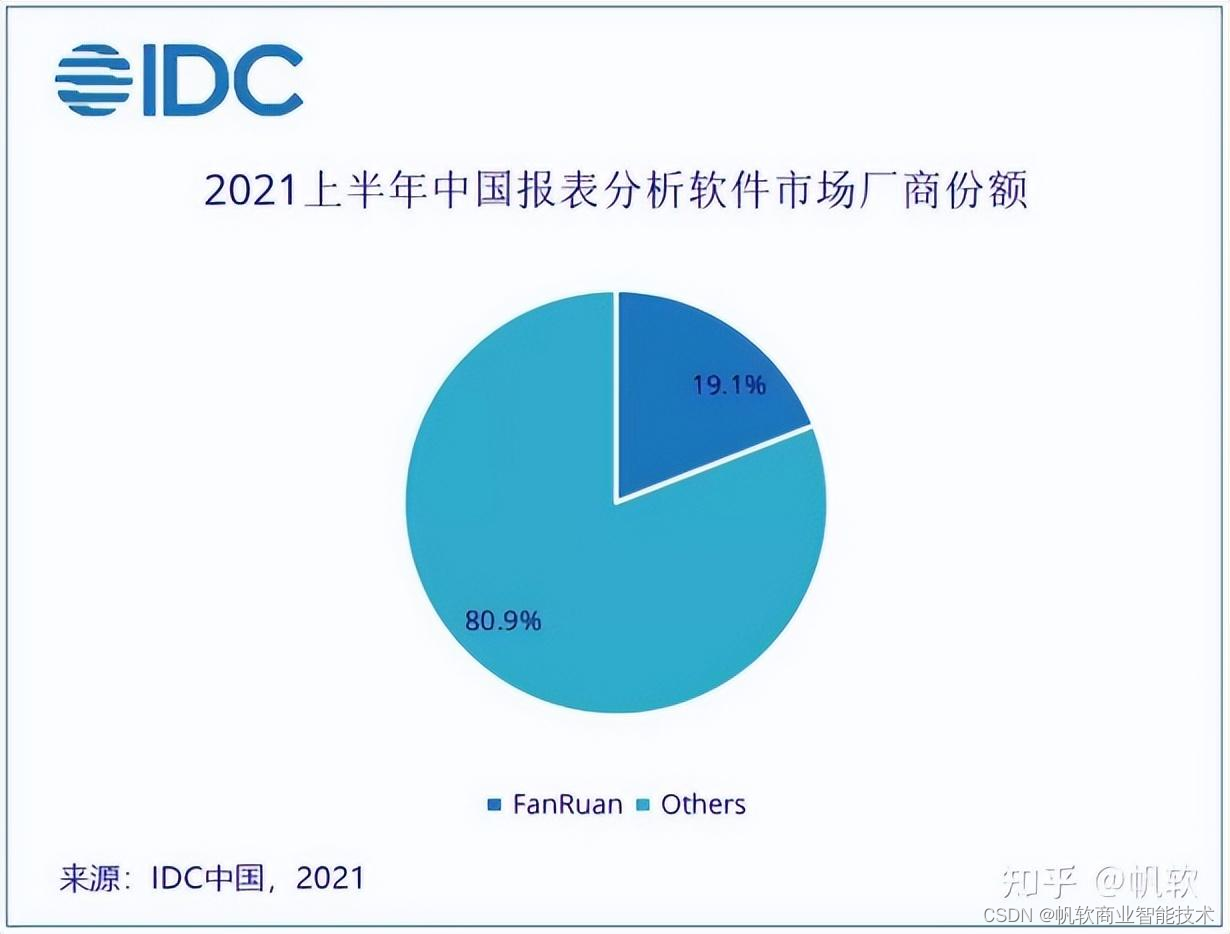 IDC

2021上半年中国报表分析软件市场厂商份额

19.1%

80.9%

FanRuan Others

来源：IDC中国，2021

知乎 @帆软

CSDN @帆软商业智能技术